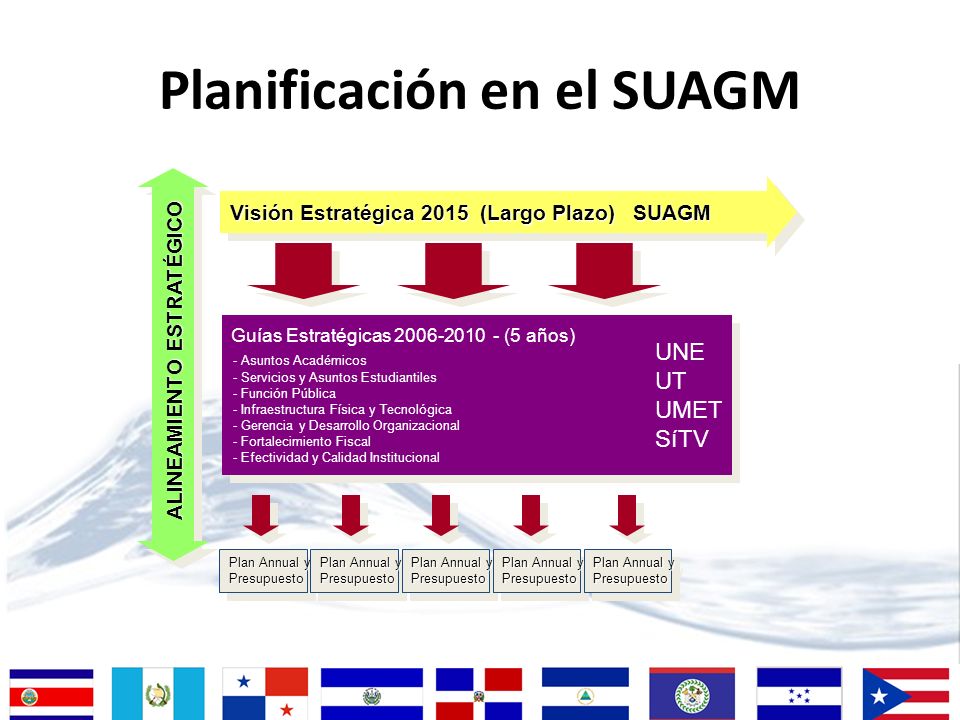 Planificación en el SUAGM

ALINEAMIENTO ESTRATÉGICO

Visión Estratégica 2015 (Largo Plazo) SUAGM

Guías Estratégicas 2006-2010 - (5 años)
- Asuntos Académicos
- Servicios y Asuntos Estudiantiles
- Función Pública
- Infraestructura Física y Tecnológica
- Gerencia y Desarrollo Organizacional
- Fortalecimiento Fiscal
- Efectividad y Calidad Institucional

UNE
UT
UMET
SíTV

Plan Annual y Presupuesto

Plan Annual y Presupuesto

Plan Annual y Presupuesto

Plan Annual y Presupuesto

Plan Annual y Presupuesto